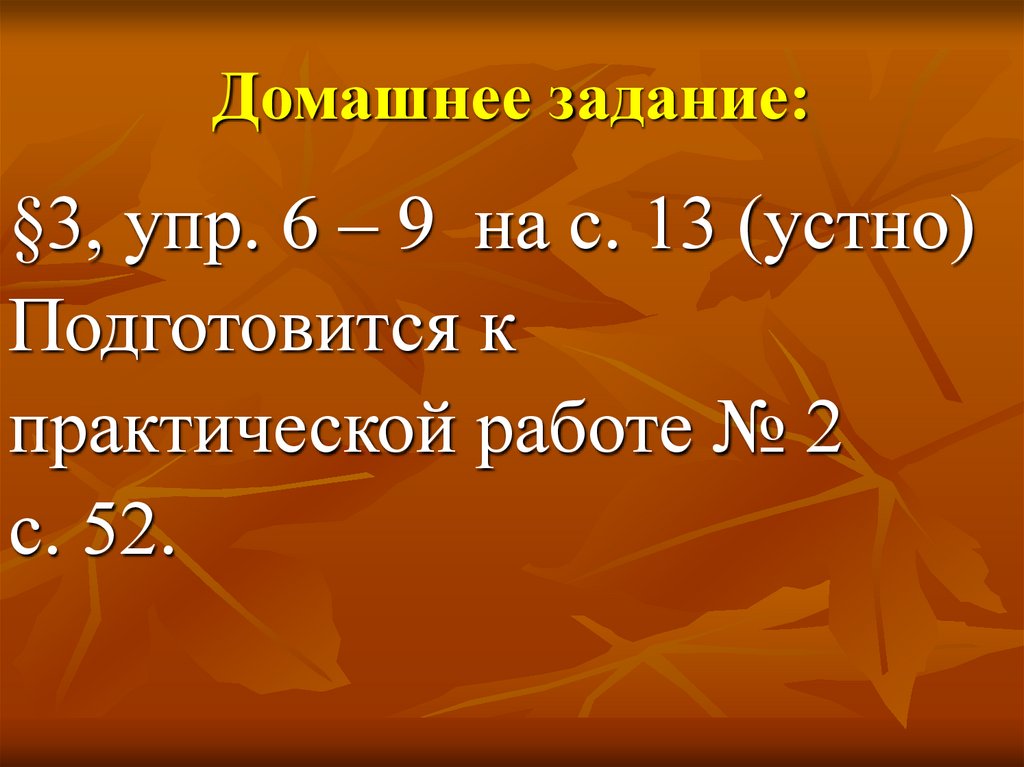 Домашнее задание:

§3, упр. 6 – 9 на с. 13 (устно)
Подготовится к практической работе № 2 с. 52.